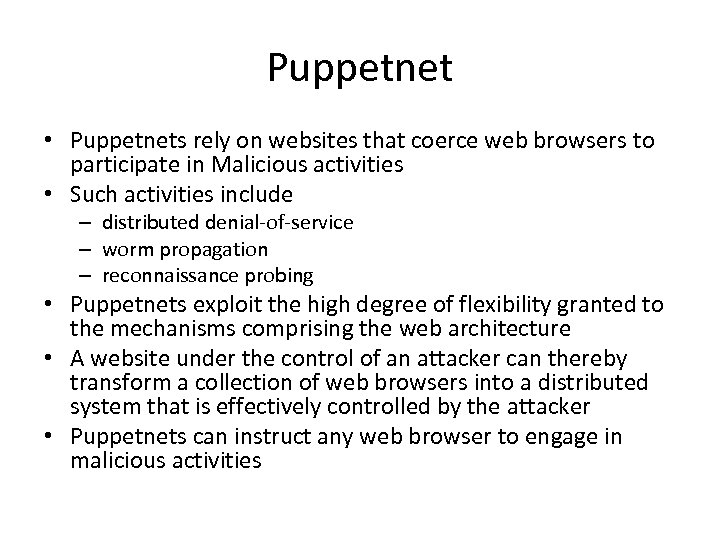 Puppetnet

• Puppetnets rely on websites that coerce web browsers to participate in Malicious activities
• Such activities include
– distributed denial-of-service
– worm propagation
– reconnaissance probing
• Puppetnets exploit the high degree of flexibility granted to the mechanisms comprising the web architecture
• A website under the control of an attacker can thereby transform a collection of web browsers into a distributed system that is effectively controlled by the attacker
• Puppetnets can instruct any web browser to engage in malicious activities